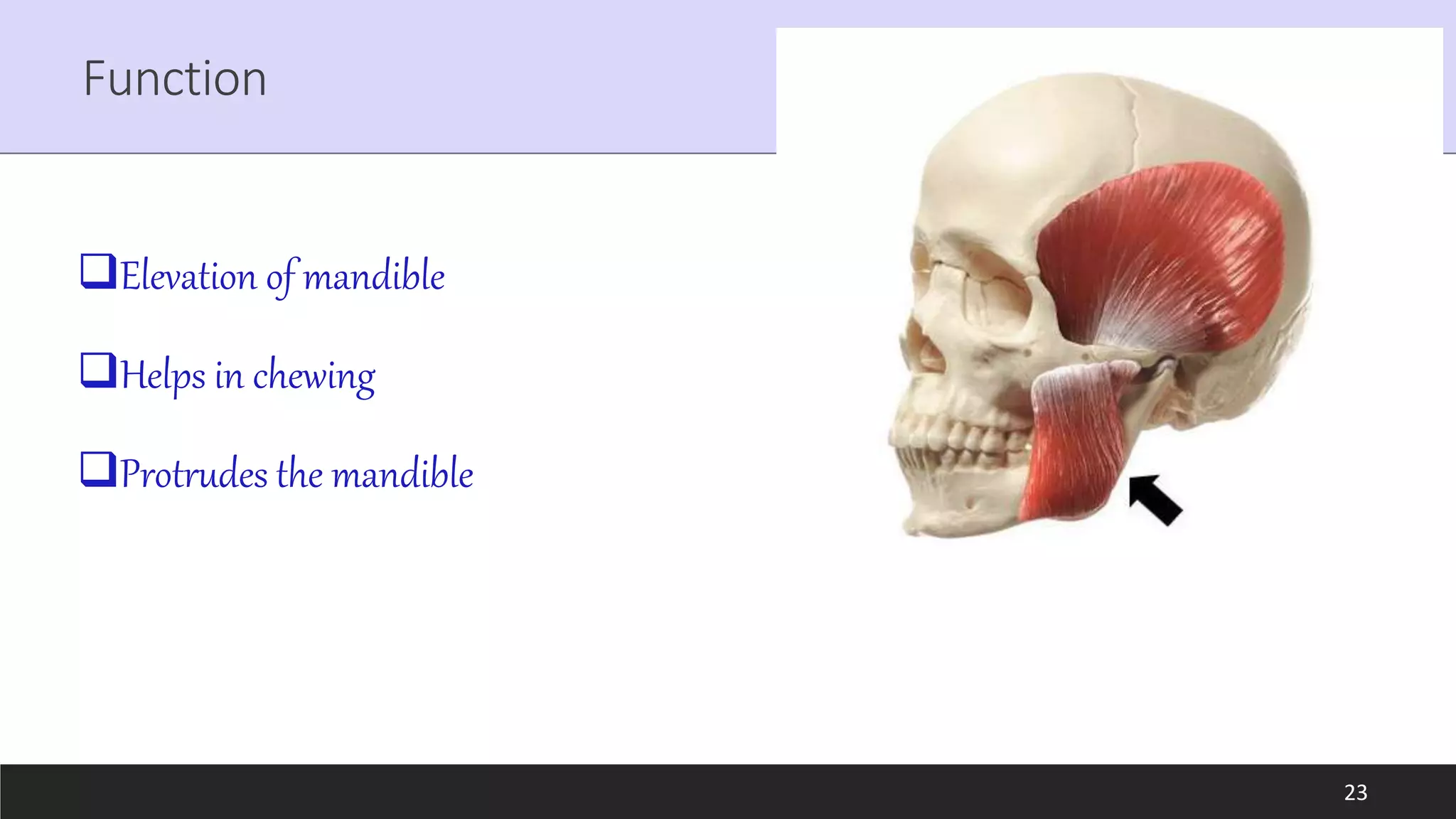 Function

❑Elevation of mandible

❑Helps in chewing

❑Protrudes the mandible

23